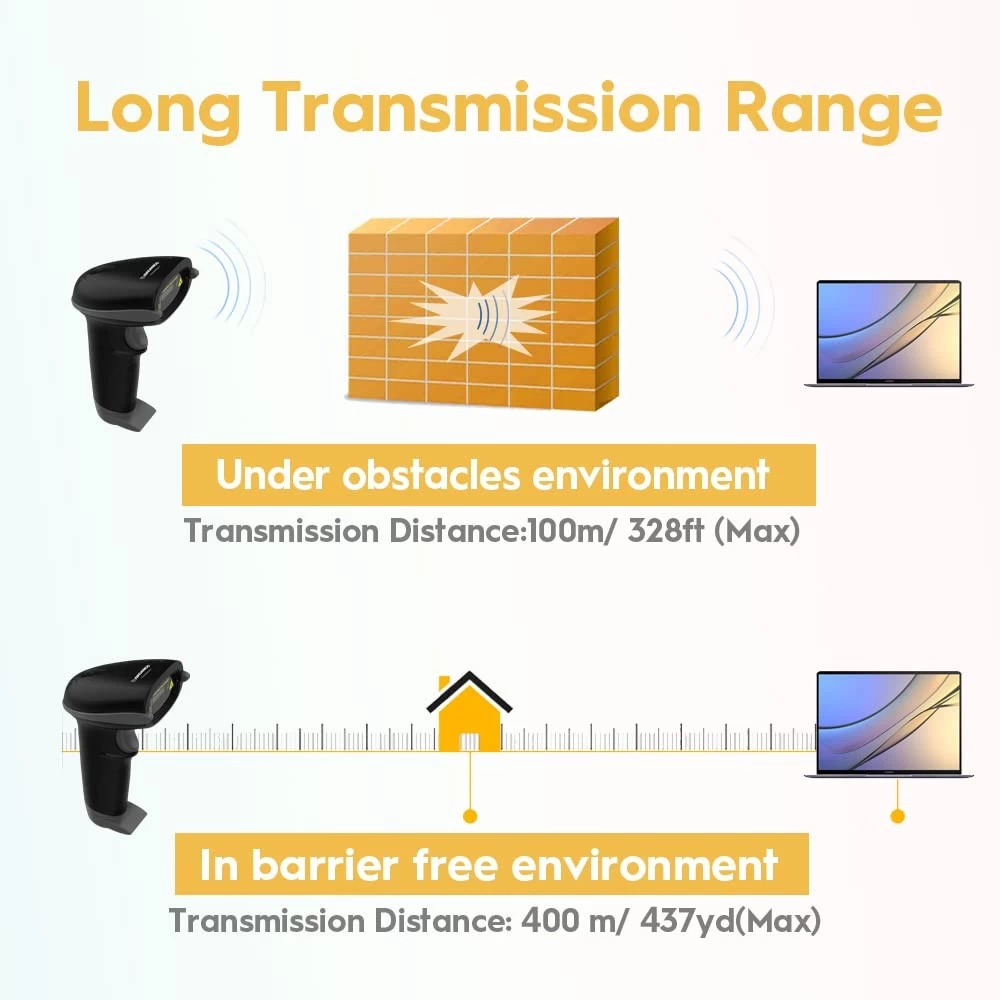 Long Transmission Range

Under obstacles environment

Transmission Distance:100m/ 328ft (Max)

In barrier free environment

Transmission Distance: 400 m/ 437yd(Max)